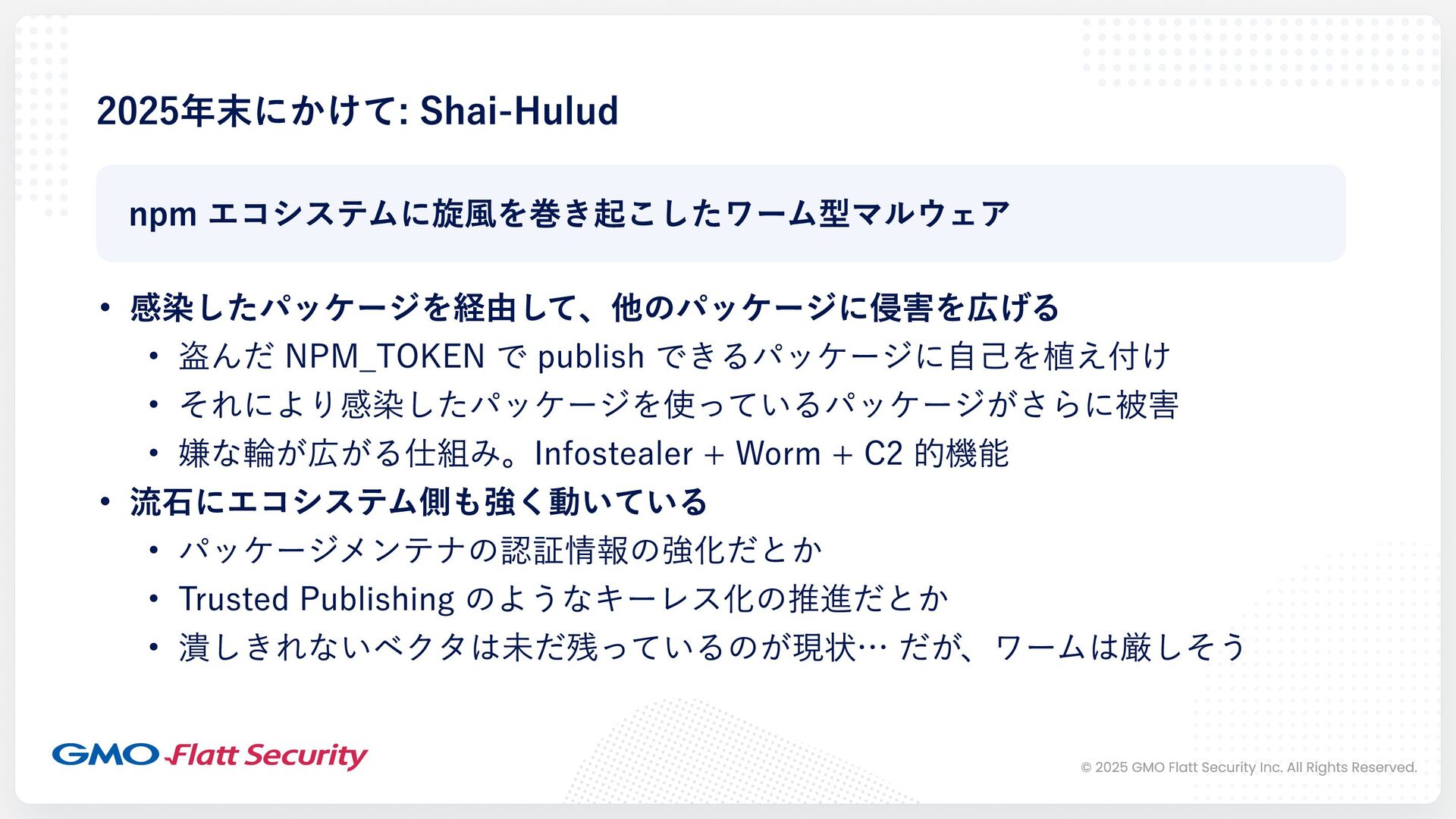 2025年末にかけて: Shai-Hulud

npm エコシステムに旋風を巻き起こしたワーム型マルウェア

• 感染したパッケージを経由して、他のパッケージに侵害を広げる
  • 盗んだ NPM_TOKEN で publish できるパッケージに自己を植え付け
  • それにより感染したパッケージを使っているパッケージがさらに被害
  • 嫌な輪が広がる仕組み。Infostealer + Worm + C2 的機能
• 流石にエコシステム側も強く動いている
  • パッケージメンテナの認証情報の強化だとか
  • Trusted Publishing のようなキーレス化の推進だとか
  • 潰しきれないベクタは未だ残っているのが現状… だが、ワームは厳しそう

GMO Flatt Security

© 2025 GMO Flatt Security Inc. All Rights Reserved.